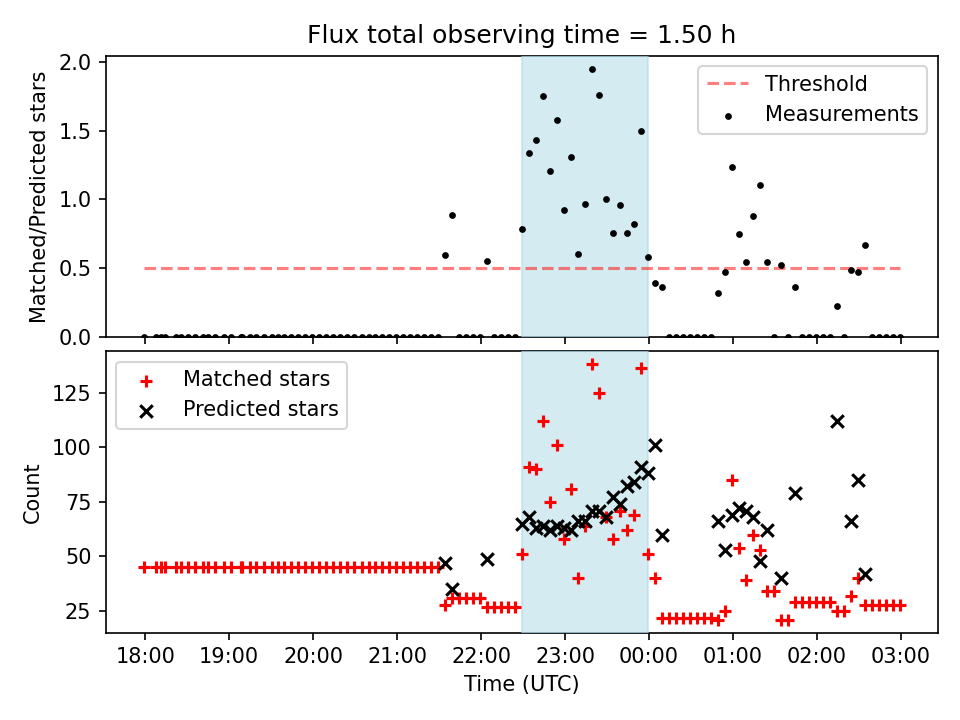 Flux total observing time = 1.50 h

Matched/Predicted stars

2.0
1.5
1.0
0.5
0.0

Threshold
Measurements

Count

125
100
75
50
25

Matched stars
Predicted stars

18:00 19:00 20:00 21:00 22:00 23:00 00:00 01:00 02:00 03:00

Time (UTC)